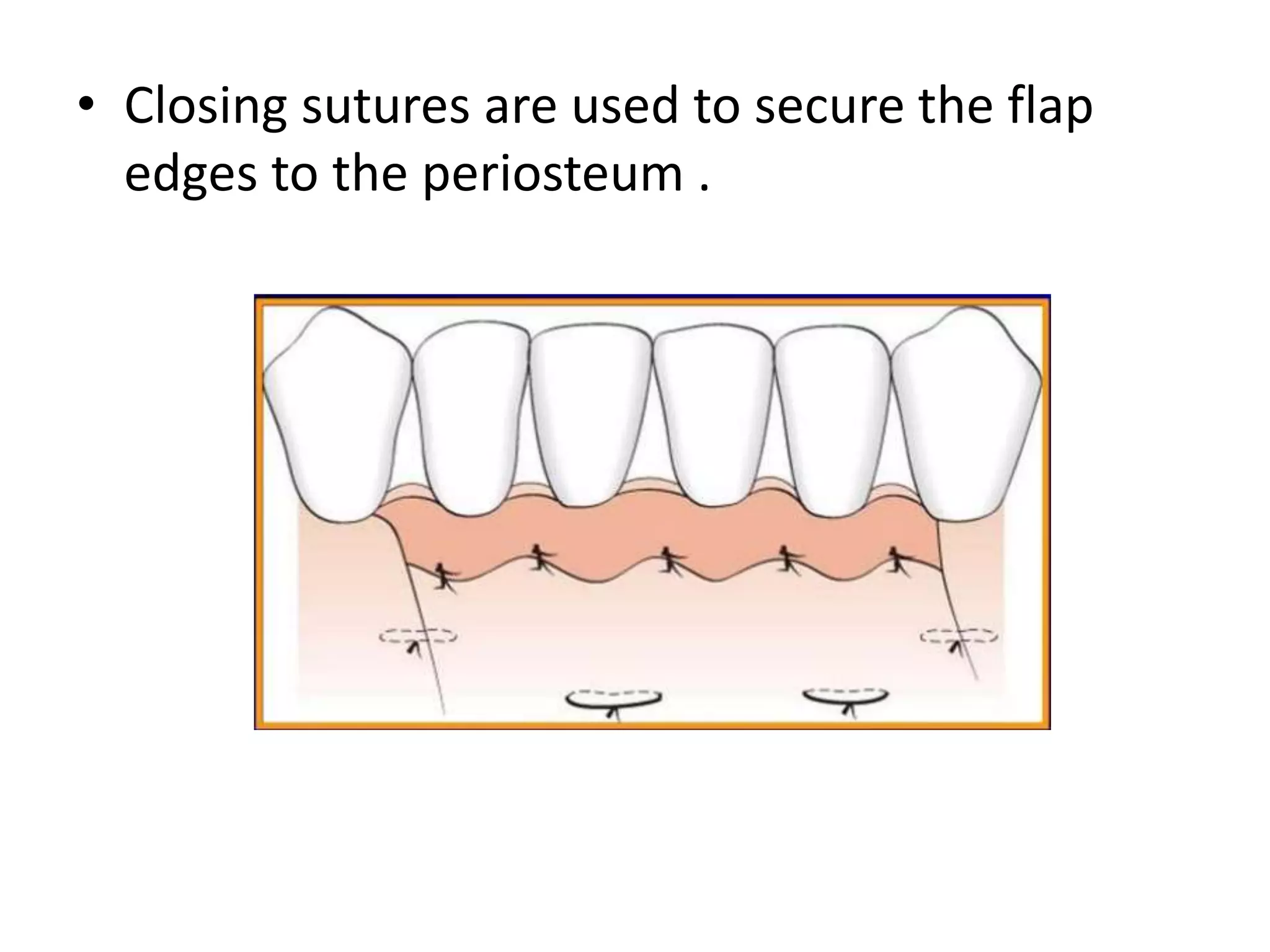 • Closing sutures are used to secure the flap edges to the periosteum .